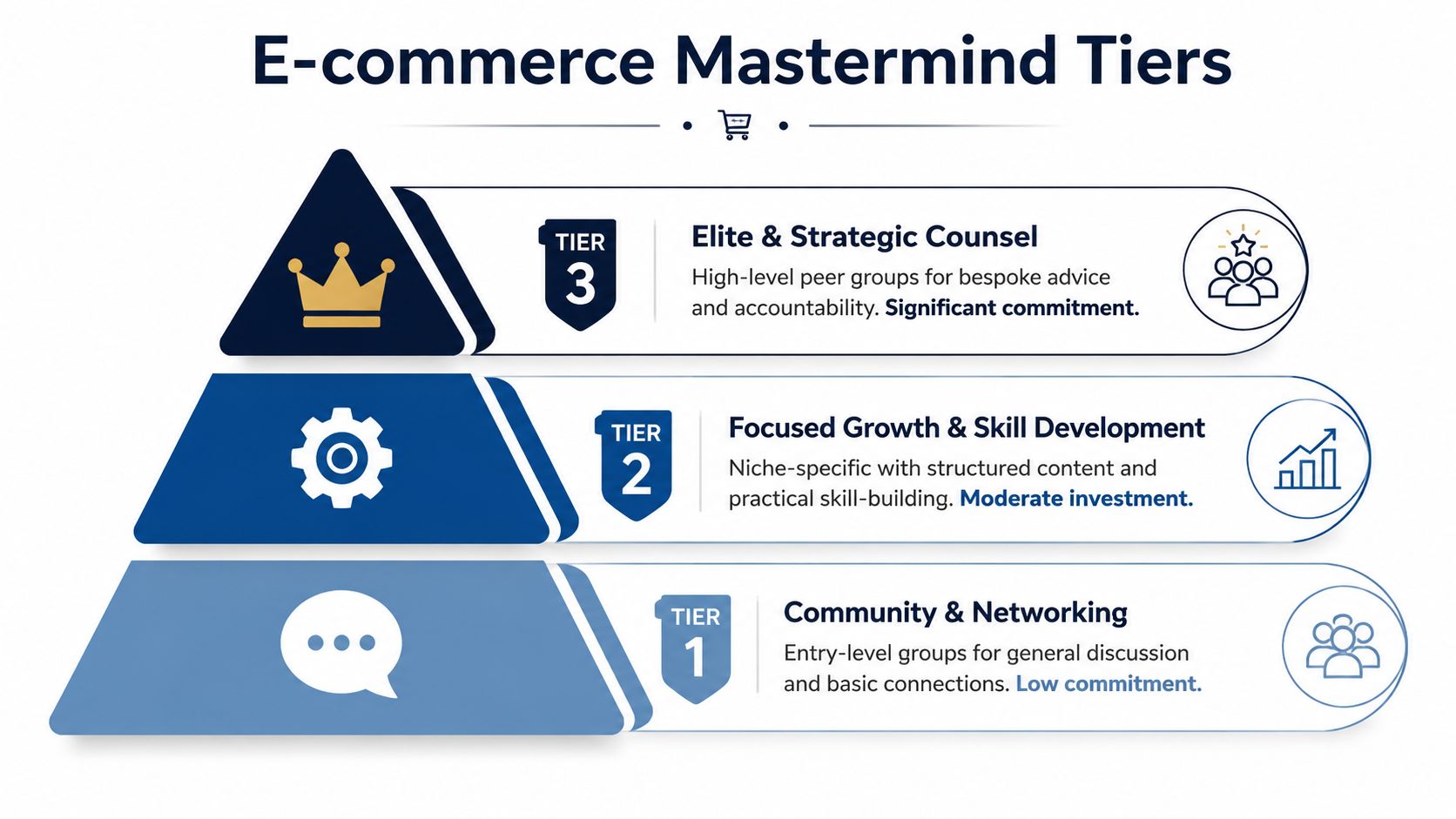 E-commerce Mastermind Tiers

TIER 3

Elite & Strategic Counsel

High-level peer groups for bespoke advice and accountability. Significant commitment.

TIER 2

Focused Growth & Skill Development

Niche-specific with structured content and practical skill-building. Moderate investment.

TIER 1

Community & Networking

Entry-level groups for general discussion and basic connections. Low commitment.